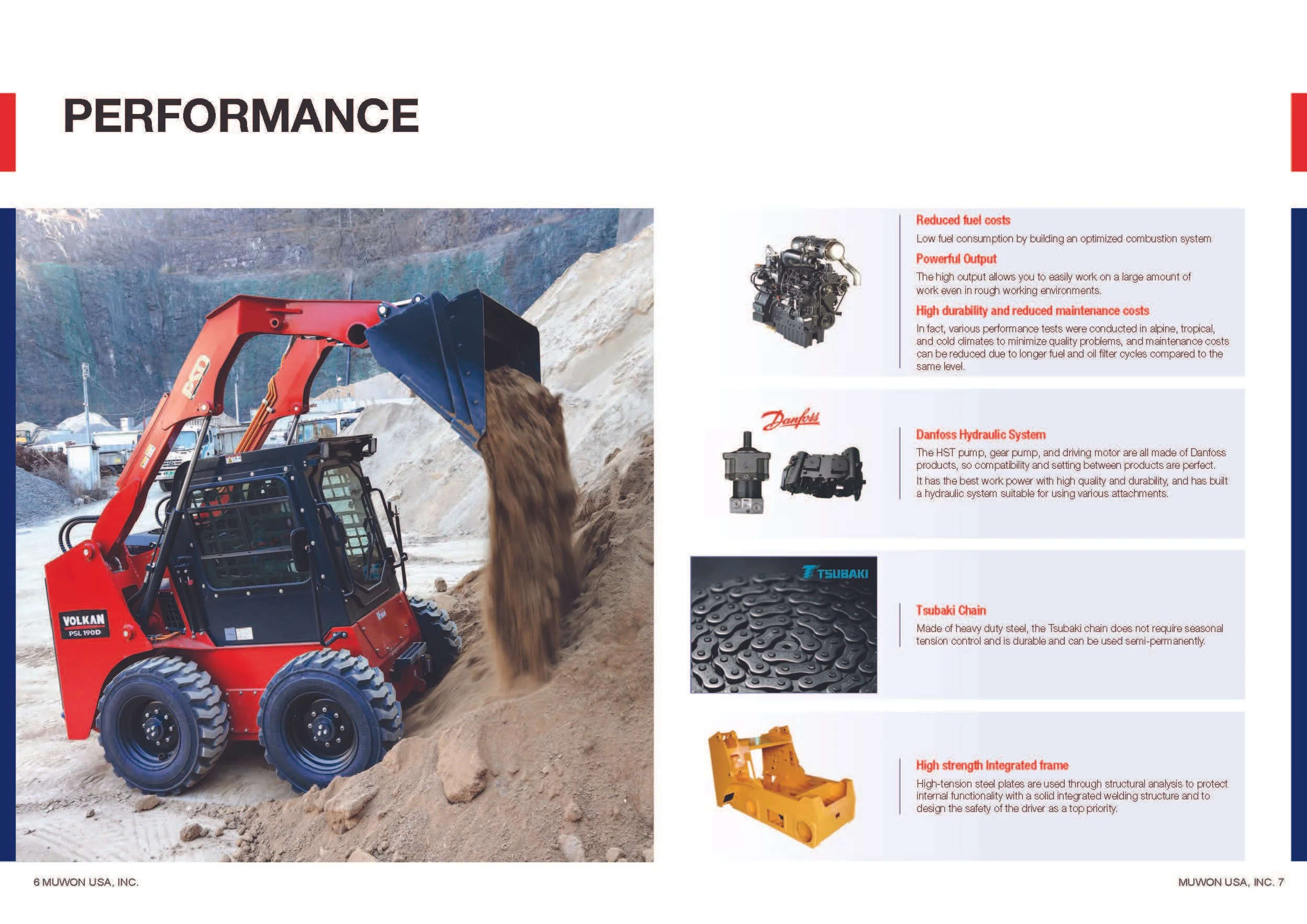 PERFORMANCE

PSD

VOLKAN
PSL 190D

Reduced fuel costs
Low fuel consumption by building an optimized combustion system

Powerful Output
The high output allows you to easily work on a large amount of work even in rough working environments.

High durability and reduced maintenance costs
In fact, various performance tests were conducted in alpine, tropical, and cold climates to minimize quality problems, and maintenance costs can be reduced due to longer fuel and oil filter cycles compared to the same level.

Danfoss

Danfoss Hydraulic System
The HST pump, gear pump, and driving motor are all made of Danfoss products, so compatibility and setting between products are perfect.
It has the best work power with high quality and durability, and has built a hydraulic system suitable for using various attachments.

TSUBAKI

Tsubaki Chain
Made of heavy duty steel, the Tsubaki chain does not require seasonal tension control and is durable and can be used semi-permanently.

High strength Integrated frame
High-tension steel plates are used through structural analysis to protect internal functionality with a solid integrated welding structure and to design the safety of the driver as a top priority.

6 MUWON USA, INC.

MUWON USA, INC. 7